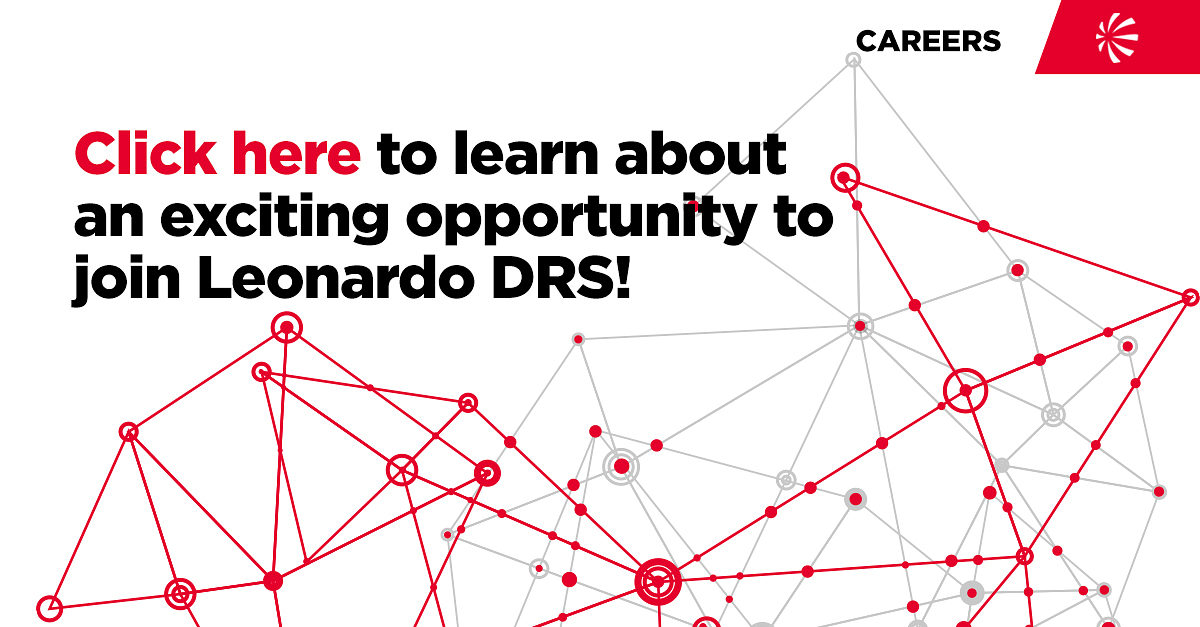 CAREERS

Click here to learn about an exciting opportunity to join Leonardo DRS!